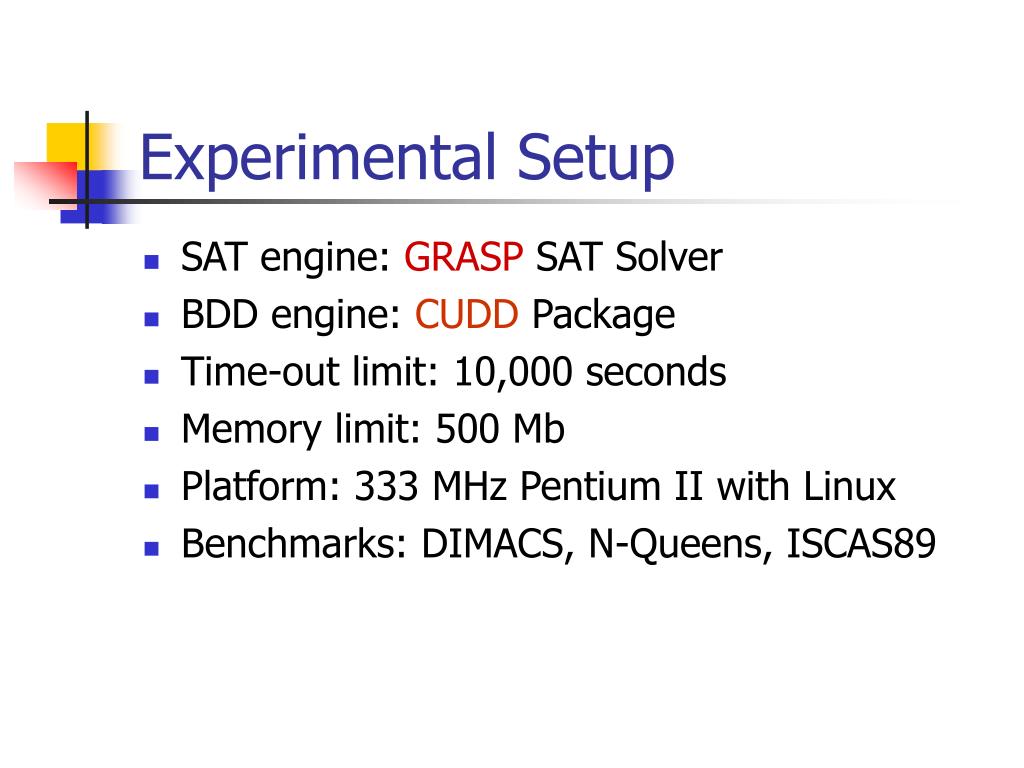 Experimental Setup

- SAT engine: GRASP SAT Solver
- BDD engine: CUDD Package
- Time-out limit: 10,000 seconds
- Memory limit: 500 Mb
- Platform: 333 MHz Pentium II with Linux
- Benchmarks: DIMACS, N-Queens, ISCAS89